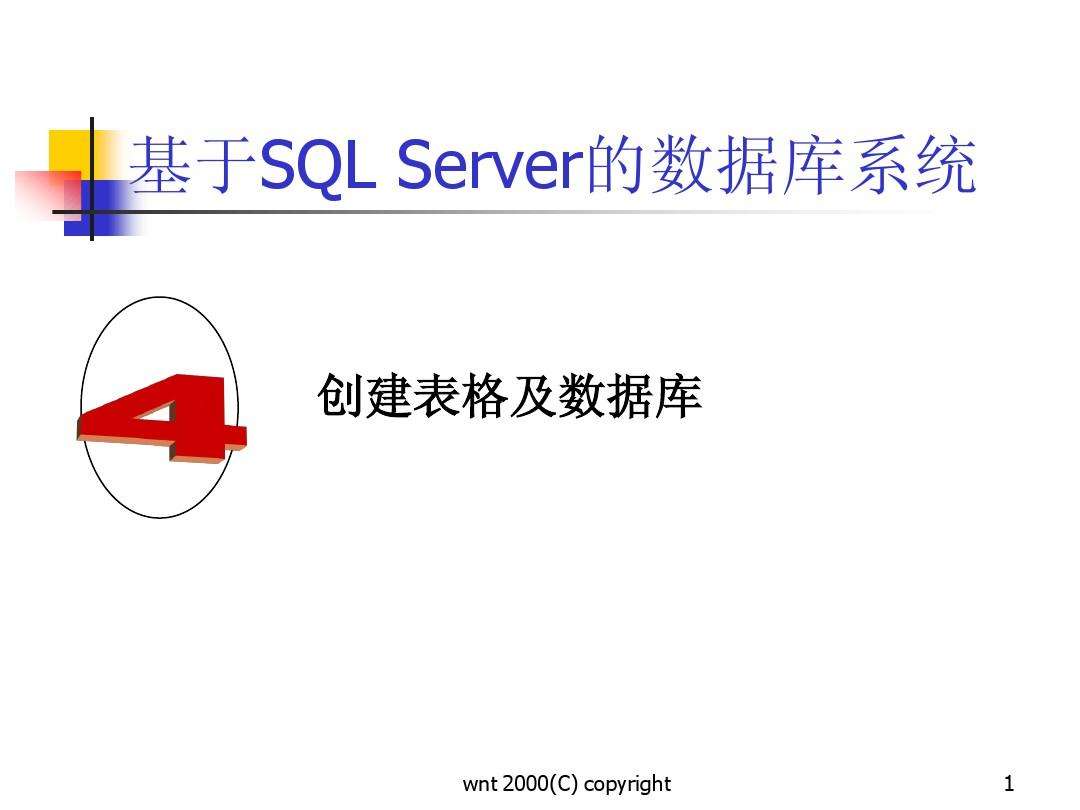 基于SQL Server的数据库系统

4

创建表格及数据库

wnt 2000(C) copyright

1